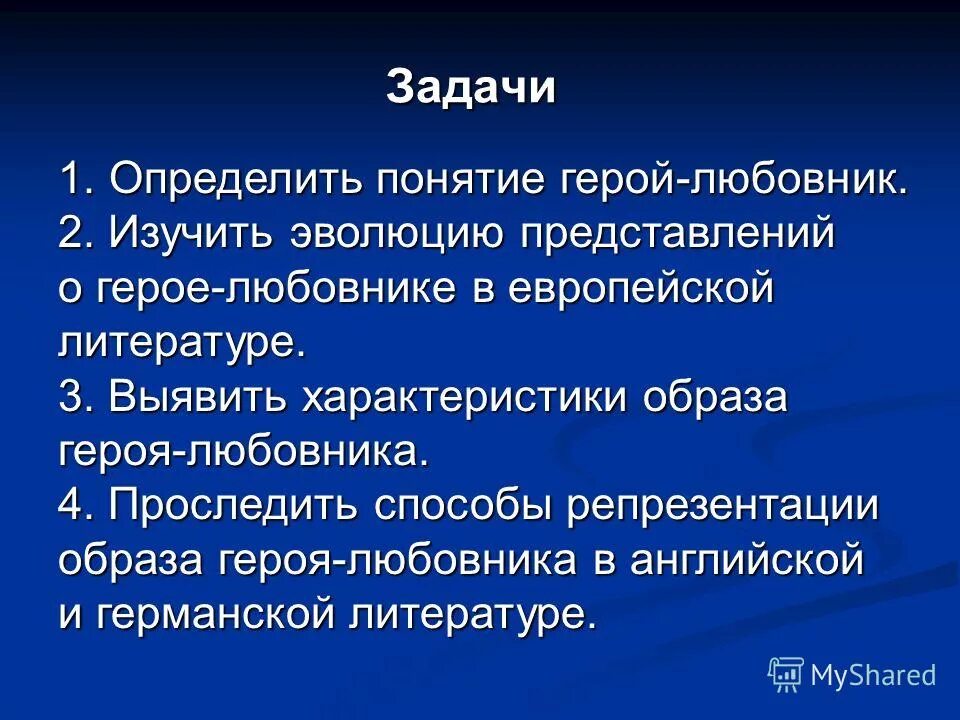 Задачи

1. Определить понятие герой-любовник.
2. Изучить эволюцию представлений о герое-любовнике в европейской литературе.
3. Выявить характеристики образа героя-любовника.
4. Проследить способы репрезентации образа героя-любовника в английской и германской литературе.

MyShared